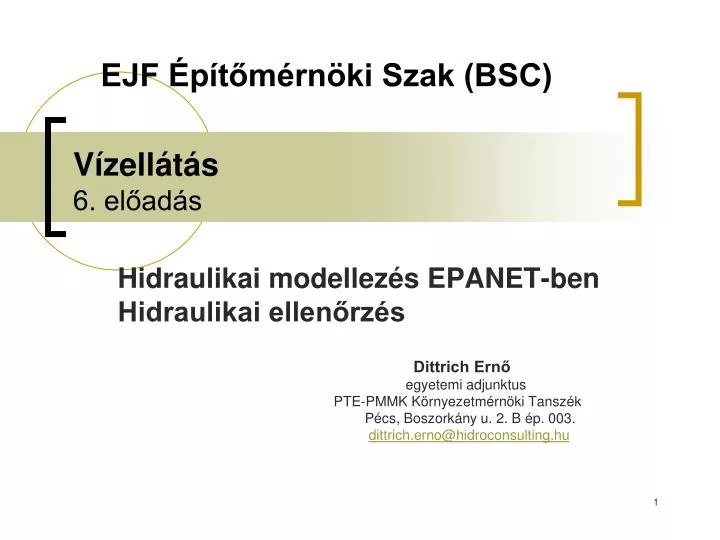 EJF Építőmérnöki Szak (BSC)

Vízellátás
6. előadás

Hidraulikai modellezés EPANET-ben
Hidraulikai ellenőrzés

Dittrich Ernő
egyetemi adjunktus
PTE-PMMK Környezetmérnöki Tanszék
Pécs, Boszorkány u. 2. B ép. 003.
dittrich.erno@hidroconsulting.hu

1